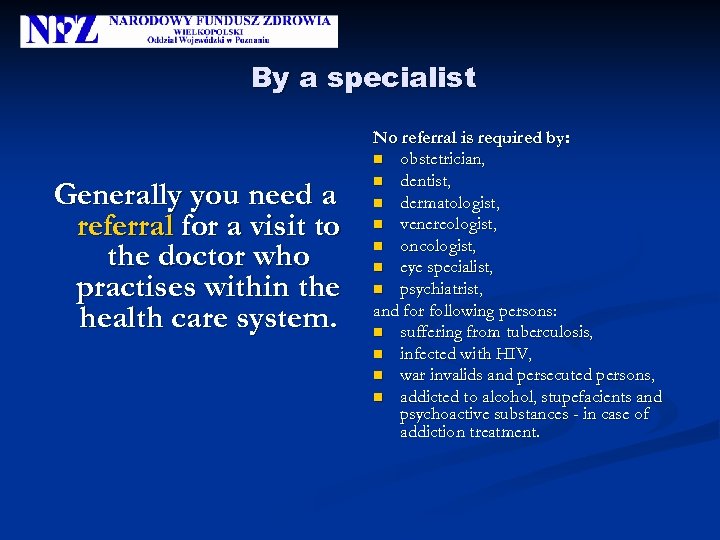 NFZ NARODOWY FUNDUSZ ZDROWIA
WIELKOPOLSKI
Oddział Wojewódzki w Poznaniu

By a specialist

Generally you need a referral for a visit to the doctor who practises within the health care system.

No referral is required by:
- obstetrician,
- dentist,
- dermatologist,
- venereologist,
- oncologist,
- eye specialist,
- psychiatrist,

and for following persons:
- suffering from tuberculosis,
- infected with HIV,
- war invalids and persecuted persons,
- addicted to alcohol, stupefacients and psychoactive substances - in case of addiction treatment.